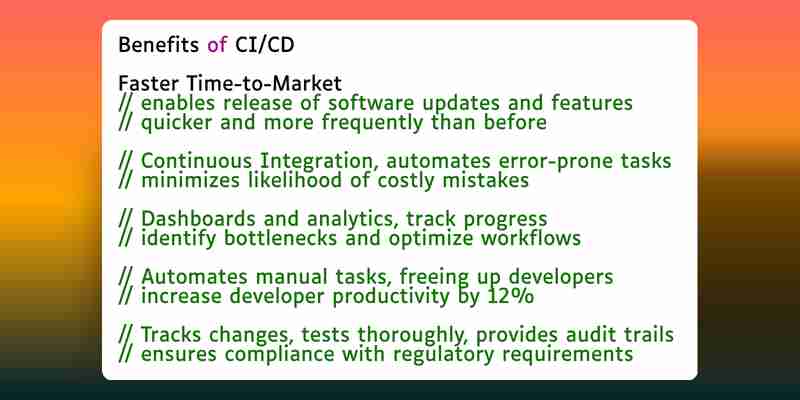 Benefits of CI/CD

Faster Time-to-Market
// enables release of software updates and features
// quicker and more frequently than before

// Continuous Integration, automates error-prone tasks
// minimizes likelihood of costly mistakes

// Dashboards and analytics, track progress
// identify bottlenecks and optimize workflows

// Automates manual tasks, freeing up developers
// increase developer productivity by 12%

// Tracks changes, tests thoroughly, provides audit trails
// ensures compliance with regulatory requirements